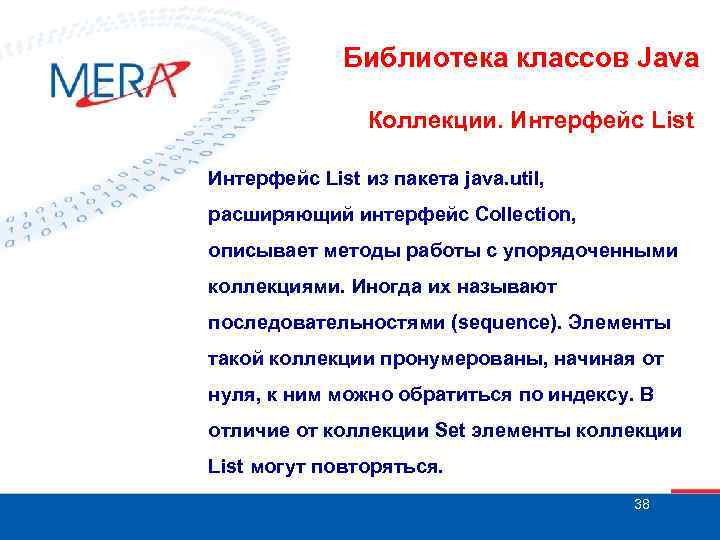 MERA

Библиотека классов Java

Коллекции. Интерфейс List

Интерфейс List из пакета java.util, расширяющий интерфейс Collection, описывает методы работы с упорядоченными коллекциями. Иногда их называют последовательностями (sequence). Элементы такой коллекции пронумерованы, начиная от нуля, к ним можно обратиться по индексу. В отличие от коллекции Set элементы коллекции List могут повторяться.

38